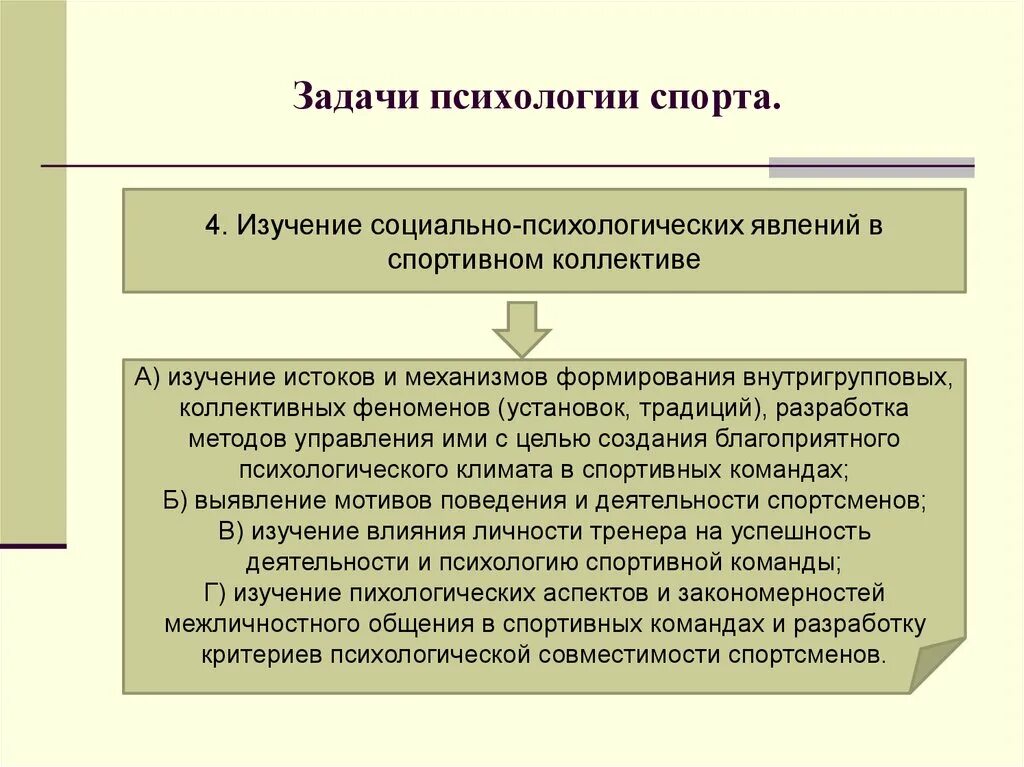 Задачи психологии спорта.

4. Изучение социально-психологических явлений в спортивном коллективе

А) изучение истоков и механизмов формирования внутригрупповых, коллективных феноменов (установок, традиций), разработка методов управления ими с целью создания благоприятного психологического климата в спортивных командах;
Б) выявление мотивов поведения и деятельности спортсменов;
В) изучение влияния личности тренера на успешность деятельности и психологию спортивной команды;
Г) изучение пихологических аспектов и закономерностей межличностного общения в спортивных командах и разработку критериев психологической совместимости спортсменов.